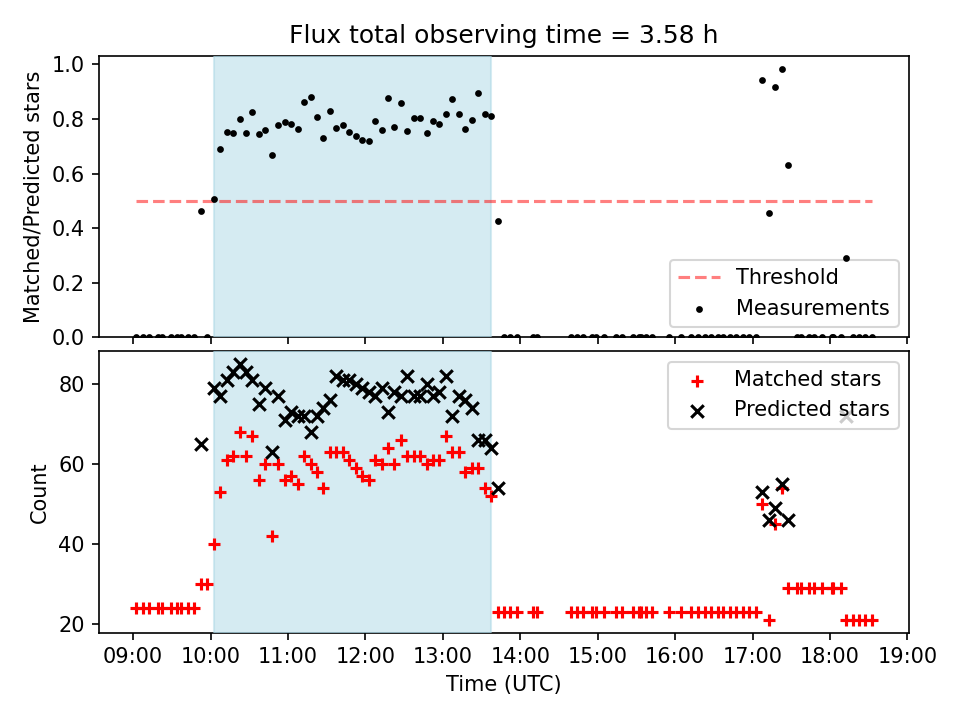 Flux total observing time = 3.58 h

Matched/Predicted stars

1.0
0.8
0.6
0.4
0.2
0.0

Threshold
Measurements

Count

80
60
40
20

Matched stars
Predicted stars

09:00 10:00 11:00 12:00 13:00 14:00 15:00 16:00 17:00 18:00 19:00

Time (UTC)